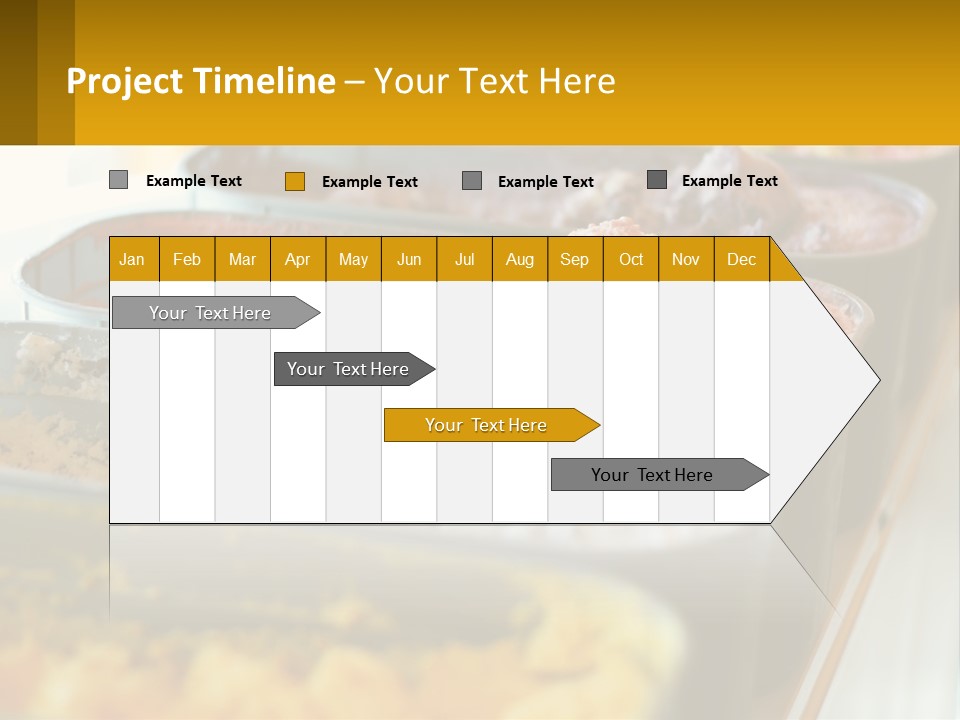 Project Timeline – Your Text Here

Example Text Example Text Example Text Example Text

| Jan | Feb | Mar | Apr | May | Jun | Jul | Aug | Sep | Oct | Nov | Dec |
|---|---|---|---|---|---|---|---|---|---|---|---|

Your Text Here

Your Text Here

Your Text Here

Your Text Here